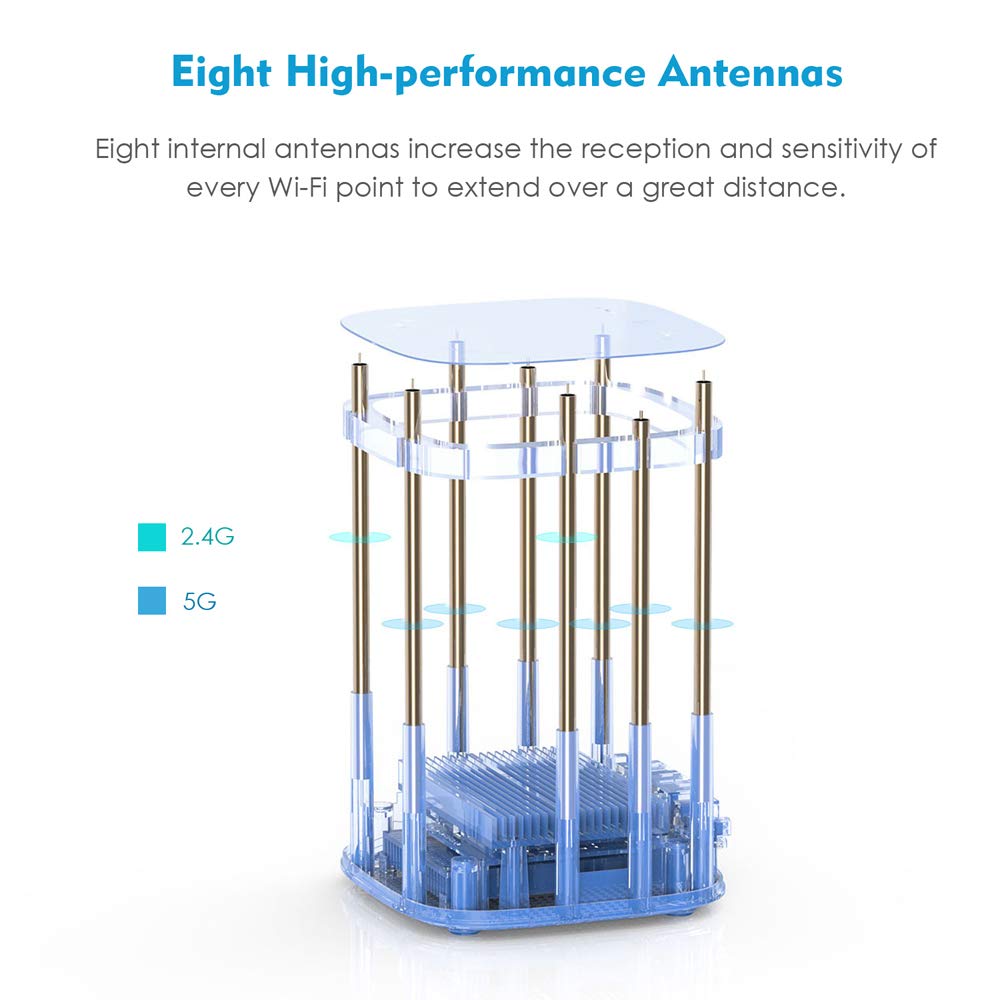 Eight High-performance Antennas

Eight internal antennas increase the reception and sensitivity of every Wi-Fi point to extend over a great distance.

2.4G

5G